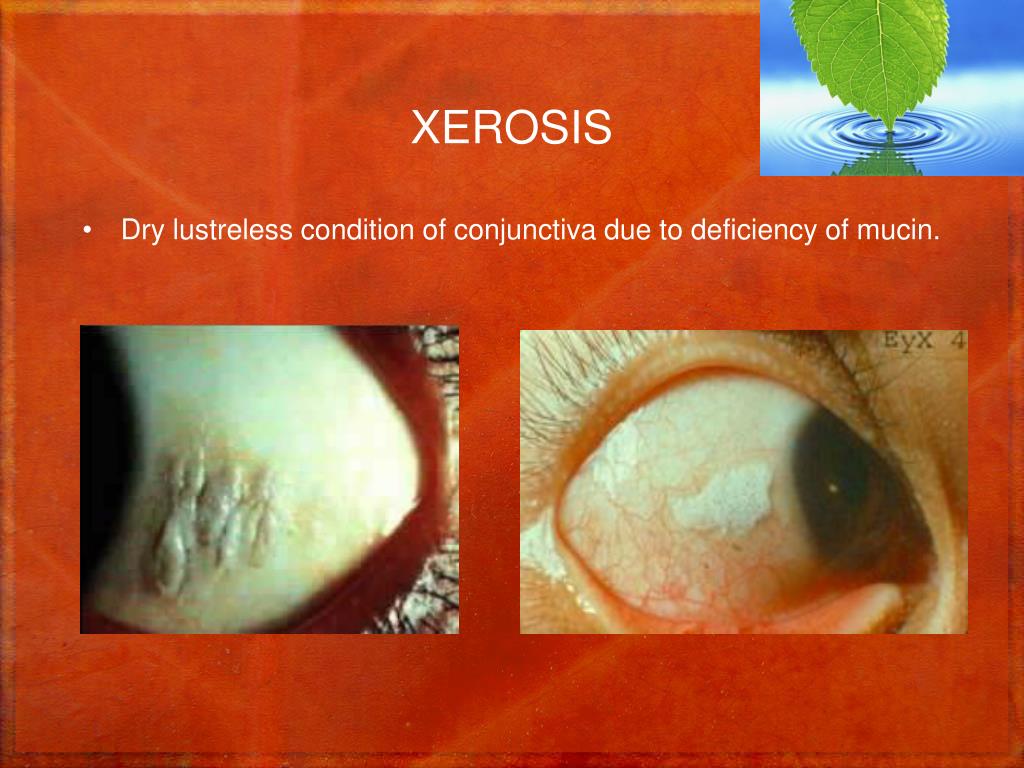 XEROSIS

• Dry lustreless condition of conjunctiva due to deficiency of mucin.

EyX 4